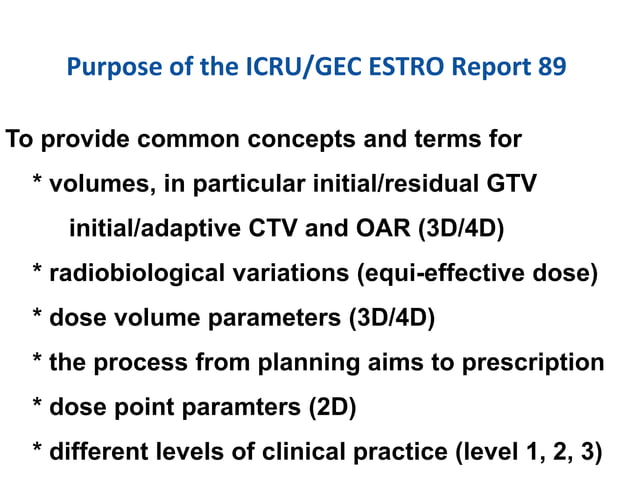 Purpose of the ICRU/GEC ESTRO Report 89

To provide common concepts and terms for
* volumes, in particular initial/residual GTV
initial/adaptive CTV and OAR (3D/4D)
* radiobiological variations (equi-effective dose)
* dose volume parameters (3D/4D)
* the process from planning aims to prescription
* dose point paramters (2D)
* different levels of clinical practice (level 1, 2, 3)